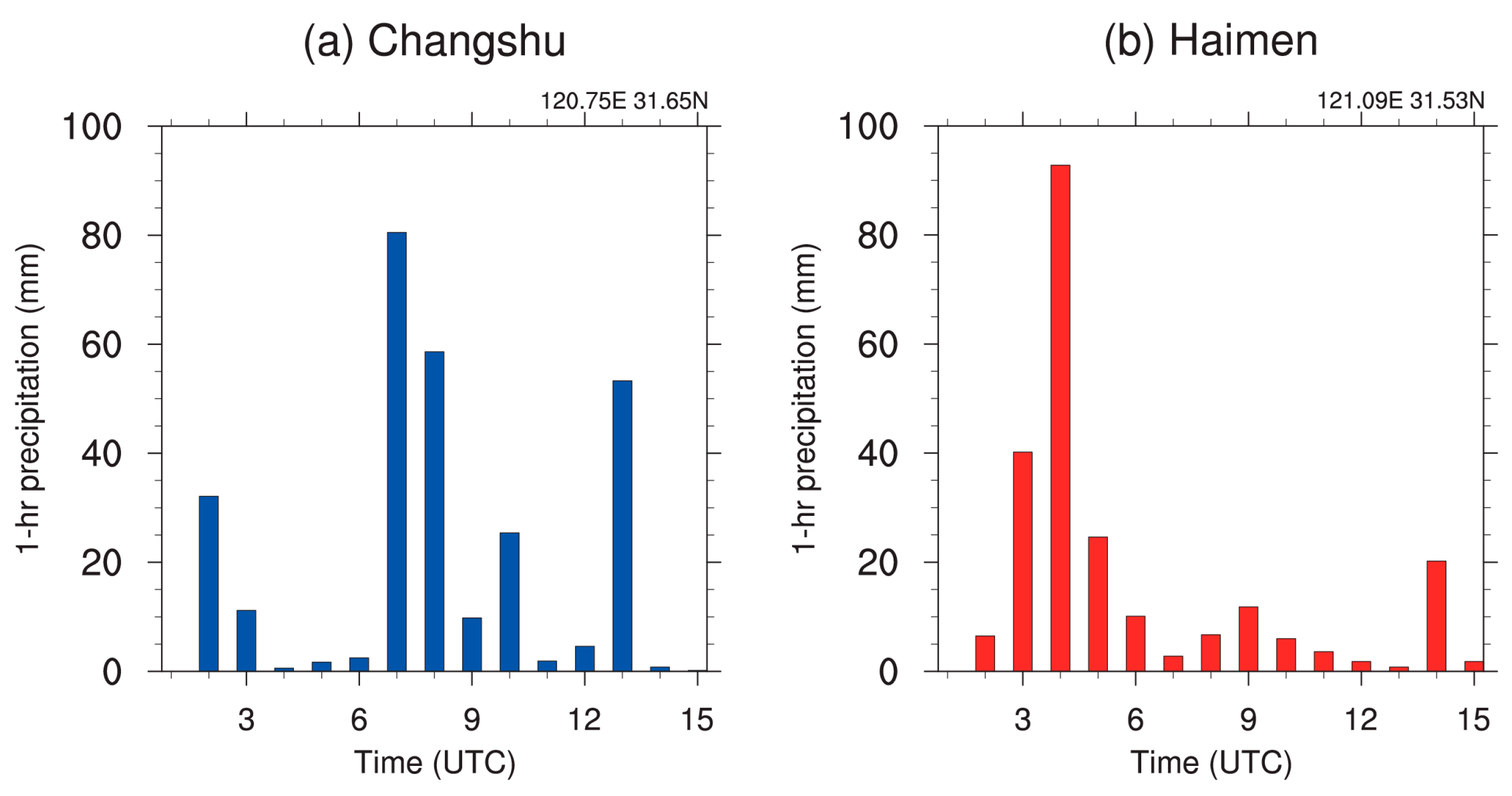 (a) Changshu

120.75E 31.65N

1-hr precipitation (mm)

100
80
60
40
20
0

3 6 9 12 15

Time (UTC)

(b) Haimen

121.09E 31.53N

1-hr precipitation (mm)

100
80
60
40
20
0

3 6 9 12 15

Time (UTC)